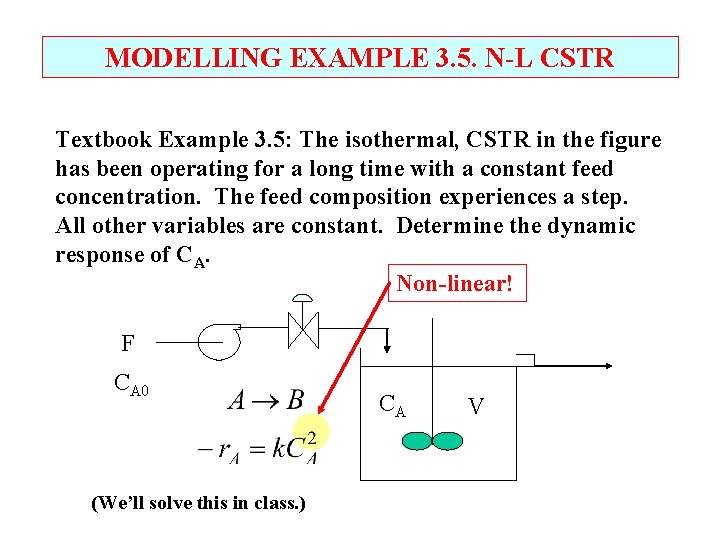 MODELLING EXAMPLE 3.5. N-L CSTR

Textbook Example 3.5: The isothermal, CSTR in the figure has been operating for a long time with a constant feed concentration. The feed composition experiences a step. All other variables are constant. Determine the dynamic response of $C_A$.

Non-linear!

F

$C_{A0}$

$A \rightarrow B$

$-r_A = kC_A^2$

$C_A$

V

(We'll solve this in class.)